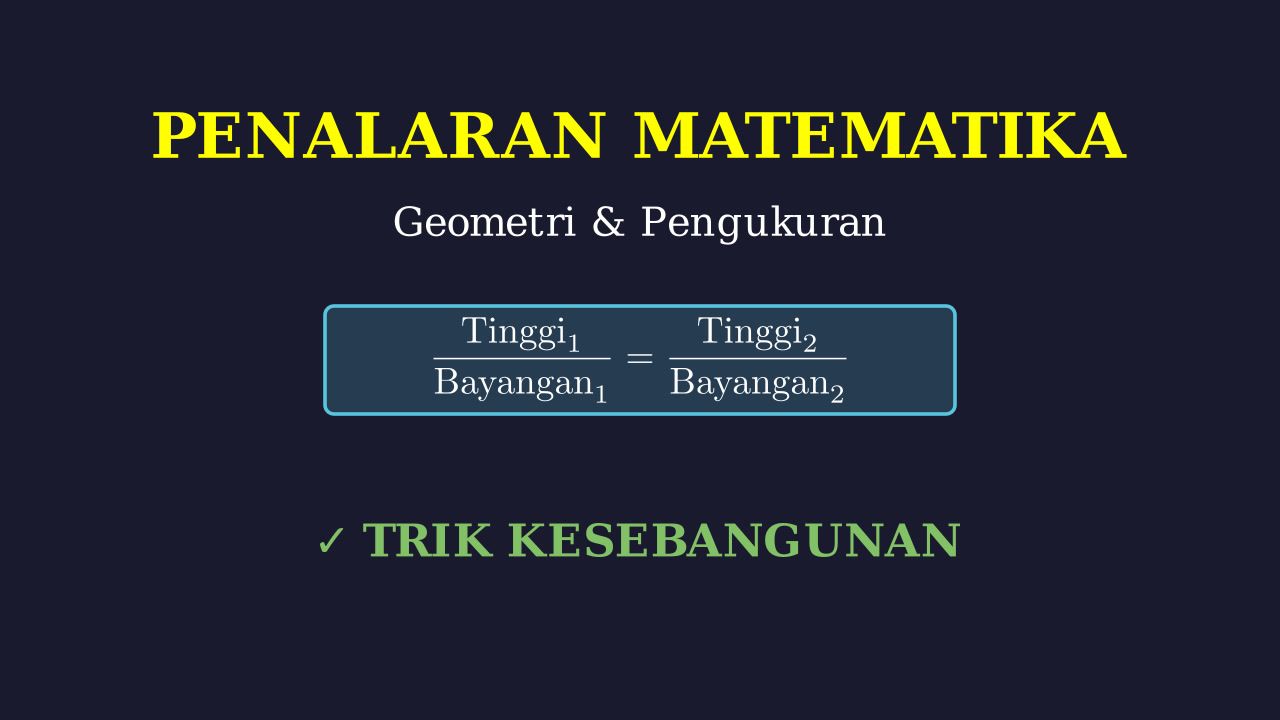 PENALARAN MATEMATIKA

Geometri & Pengukuran

$\frac{\text{Tinggi}_1}{\text{Bayangan}_1} = \frac{\text{Tinggi}_2}{\text{Bayangan}_2}$

✓ TRIK KESEBANGUNAN